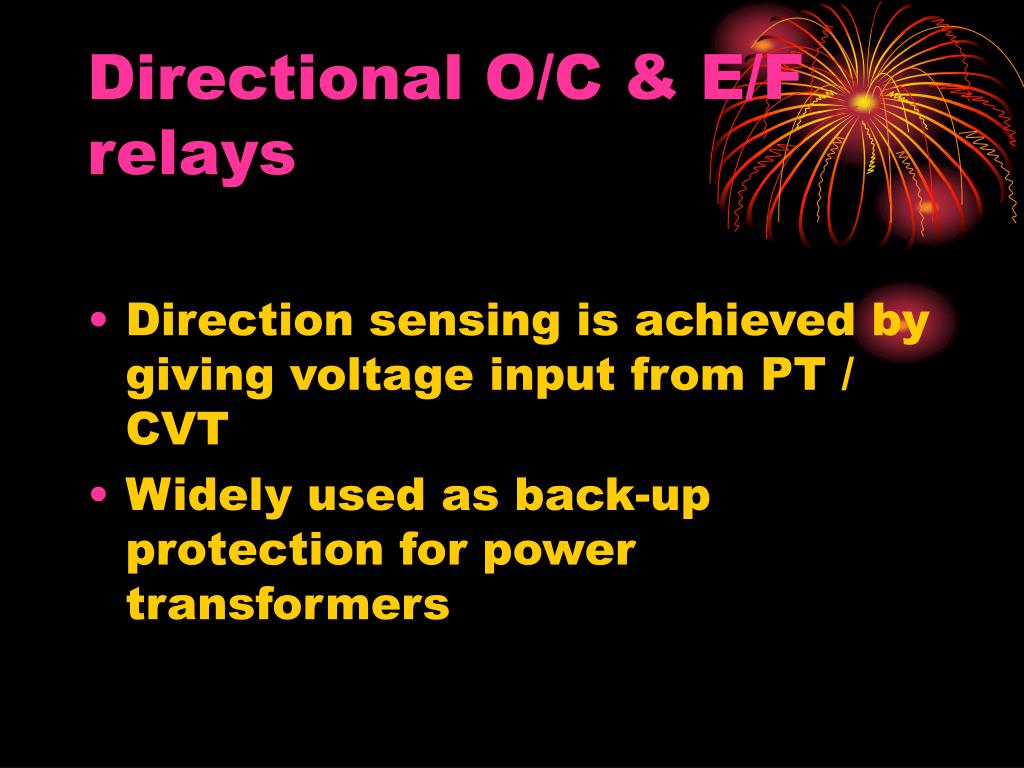 Directional O/C & E/F relays

• Direction sensing is achieved by giving voltage input from PT / CVT

• Widely used as back-up protection for power transformers